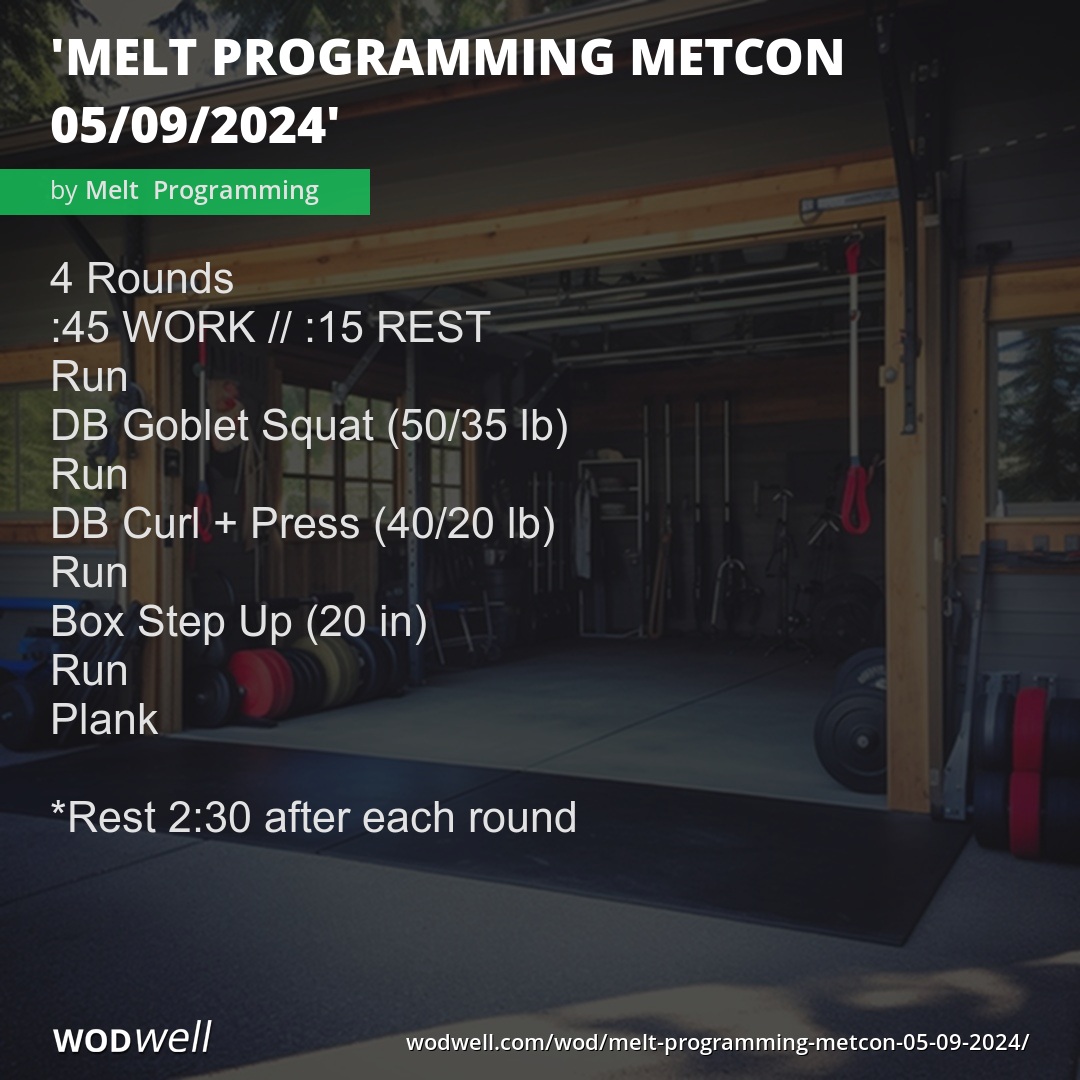 'MELT PROGRAMMING METCON 05/09/2024'

by Melt Programming

4 Rounds
:45 WORK // :15 REST
Run
DB Goblet Squat (50/35 lb)
Run
DB Curl + Press (40/20 lb)
Run
Box Step Up (20 in)
Run
Plank

*Rest 2:30 after each round

WODwell

wodwell.com/wod/melt-programming-metcon-05-09-2024/